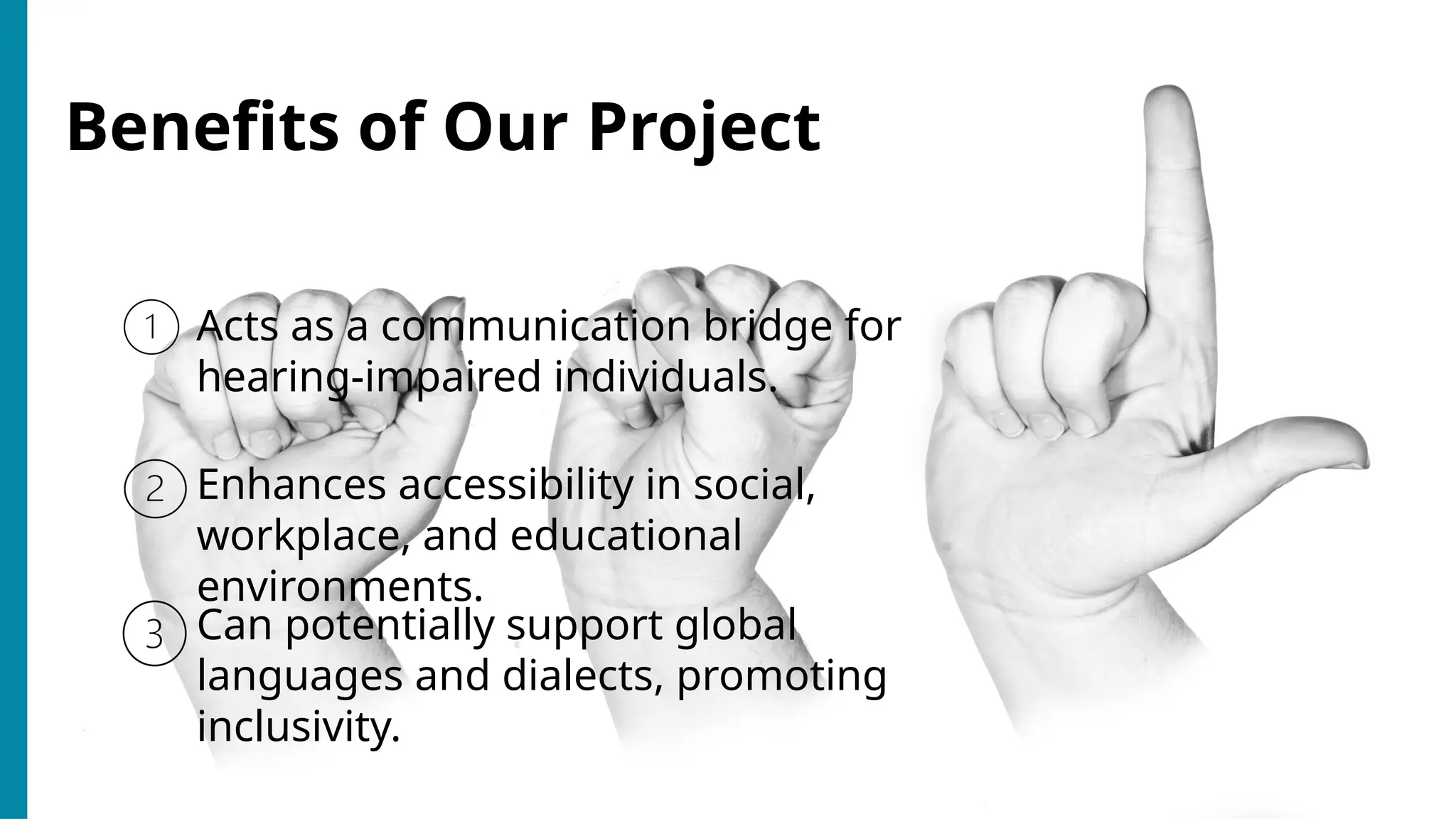 Benefits of Our Project

1 Acts as a communication bridge for hearing-impaired individuals.

2 Enhances accessibility in social, workplace, and educational environments.

3 Can potentially support global languages and dialects, promoting inclusivity.